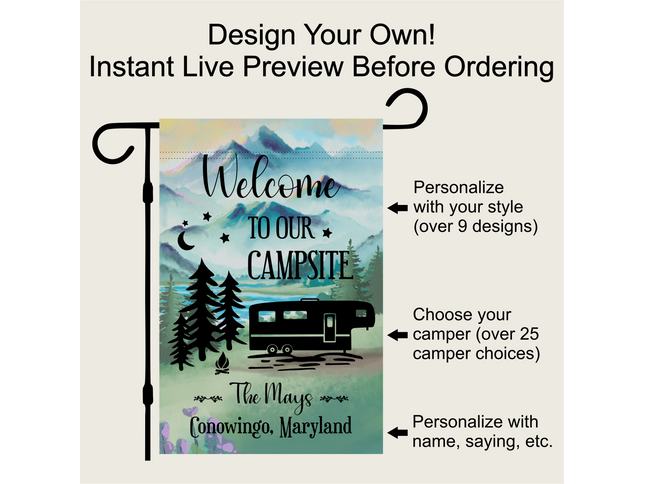 Design Your Own!
Instant Live Preview Before Ordering

Welcome
TO OUR
CAMPSITE

The Mays
Conowingo, Maryland

Personalize with your style (over 9 designs)

Choose your camper (over 25 camper choices)

Personalize with name, saying, etc.